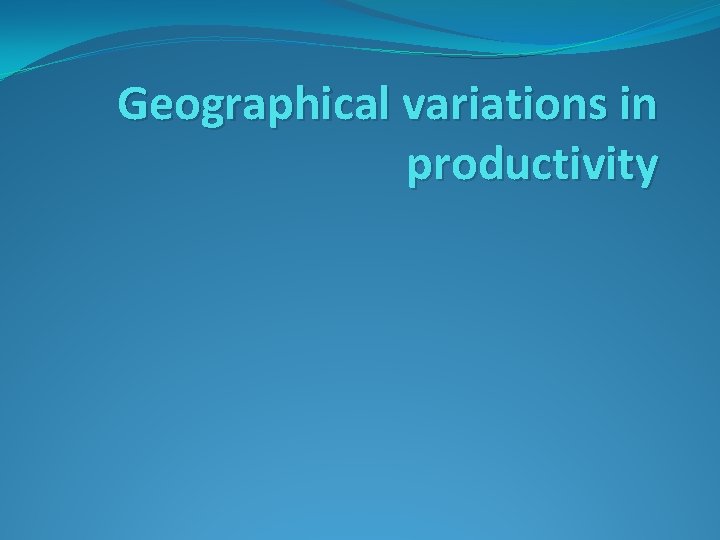 Geographical variations in productivity